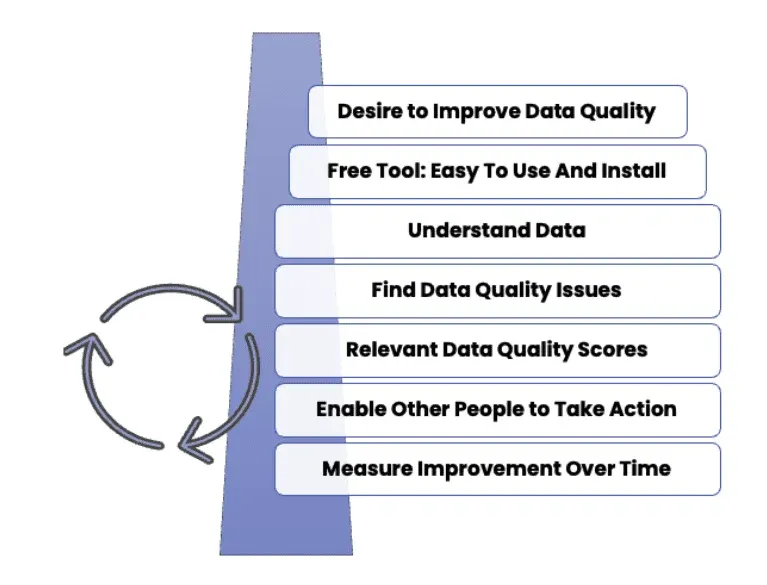 Desire to Improve Data Quality

Free Tool: Easy To Use And Install

Understand Data

Find Data Quality Issues

Relevant Data Quality Scores

Enable Other People to Take Action

Measure Improvement Over Time